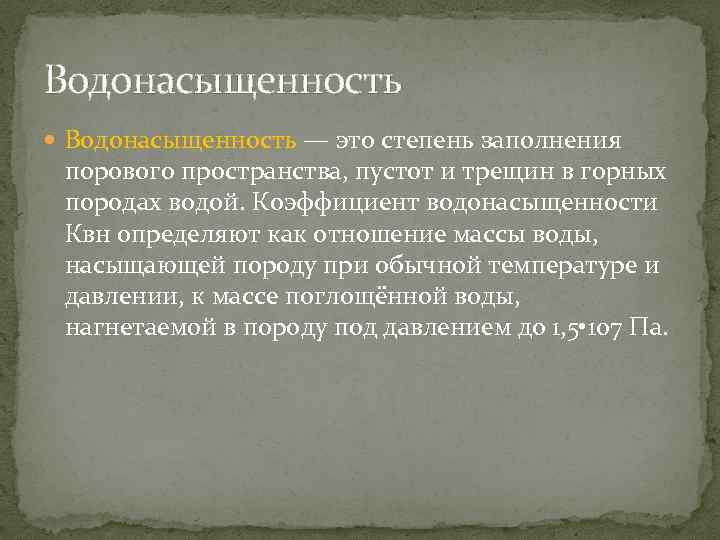 Водонасыщенность

Водонасыщенность — это степень заполнения порового пространства, пустот и трещин в горных породах водой. Коэффициент водонасыщенности Квн определяют как отношение массы воды, насыщающей породу при обычной температуре и давлении, к массе поглощённой воды, нагнетаемой в породу под давлением до 1,5•107 Па.